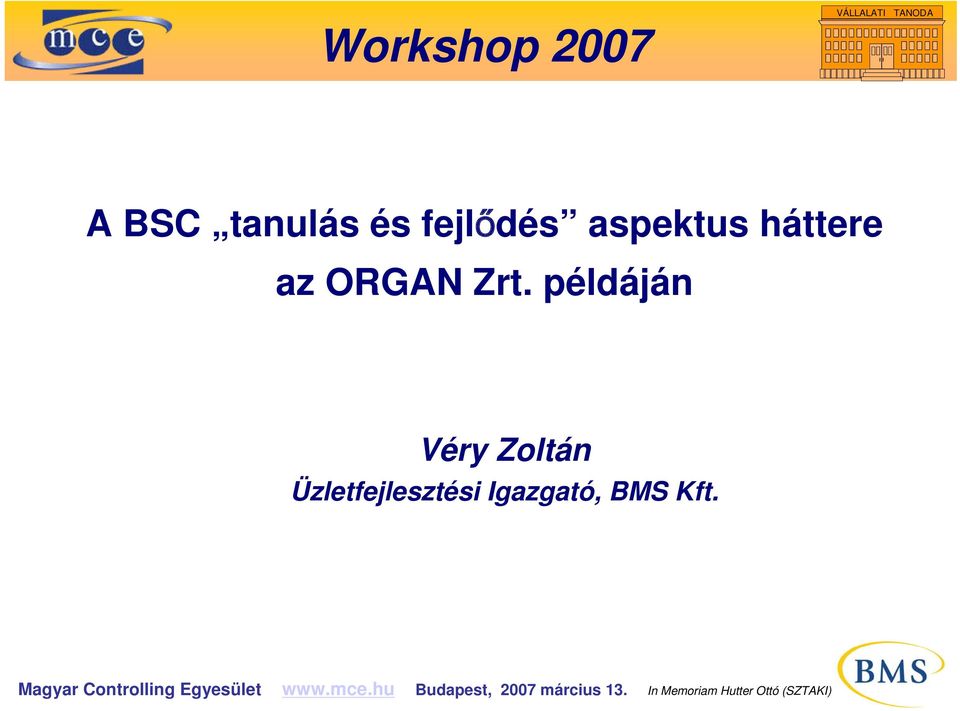 mce

Workshop 2007

VÁLLALATI TANODA

A BSC „tanulás és fejlődés” aspektus háttere az ORGAN Zrt. példáján

Véry Zoltán
Üzletfejlesztési Igazgató, BMS Kft.

Magyar Controlling Egyesület www.mce.hu Budapest, 2007 március 13. In Memoriam Hutter Ottó (SZTAKI)

BMS